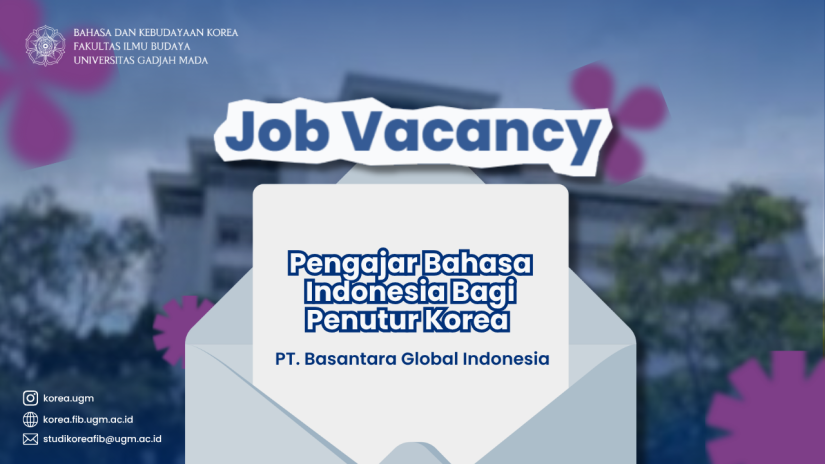 BAHASA DAN KEBUDAYAAN KOREA
FAKULTAS ILMU BUDAYA
UNIVERSITAS GADJAH MADA

Job Vacancy

Pengajar Bahasa Indonesia Bagi Penutur Korea

PT. Basantara Global Indonesia

korea.ugm
korea.fib.ugm.ac.id
studikoreafib@ugm.ac.id